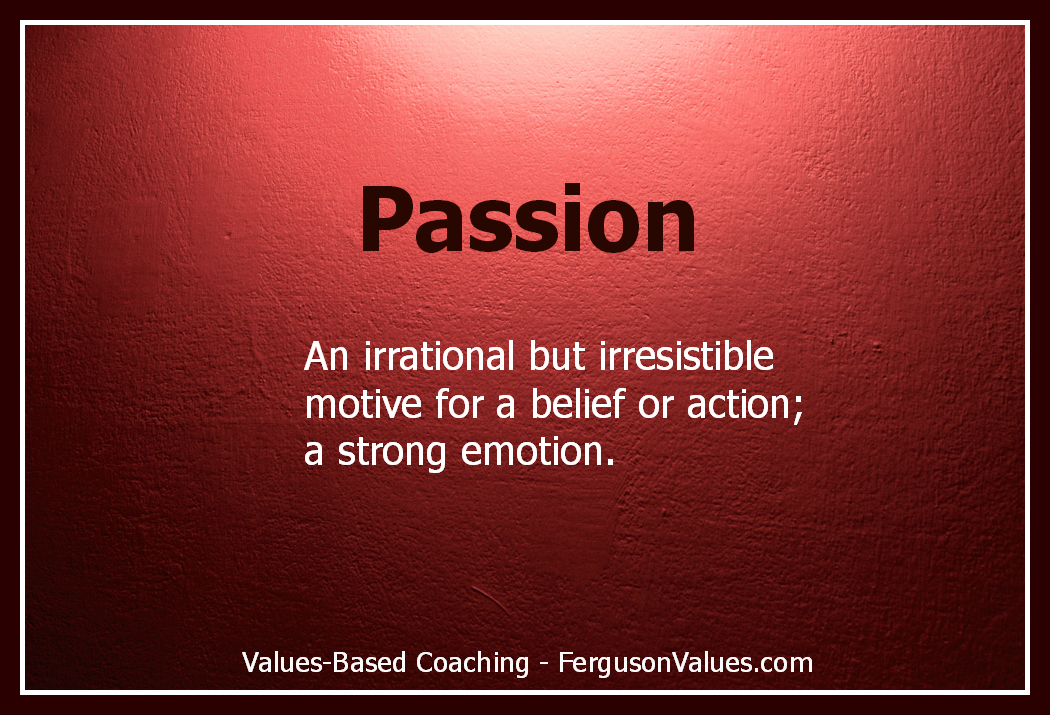 Passion

An irrational but irresistible motive for a belief or action; a strong emotion.

Values-Based Coaching - FergusonValues.com